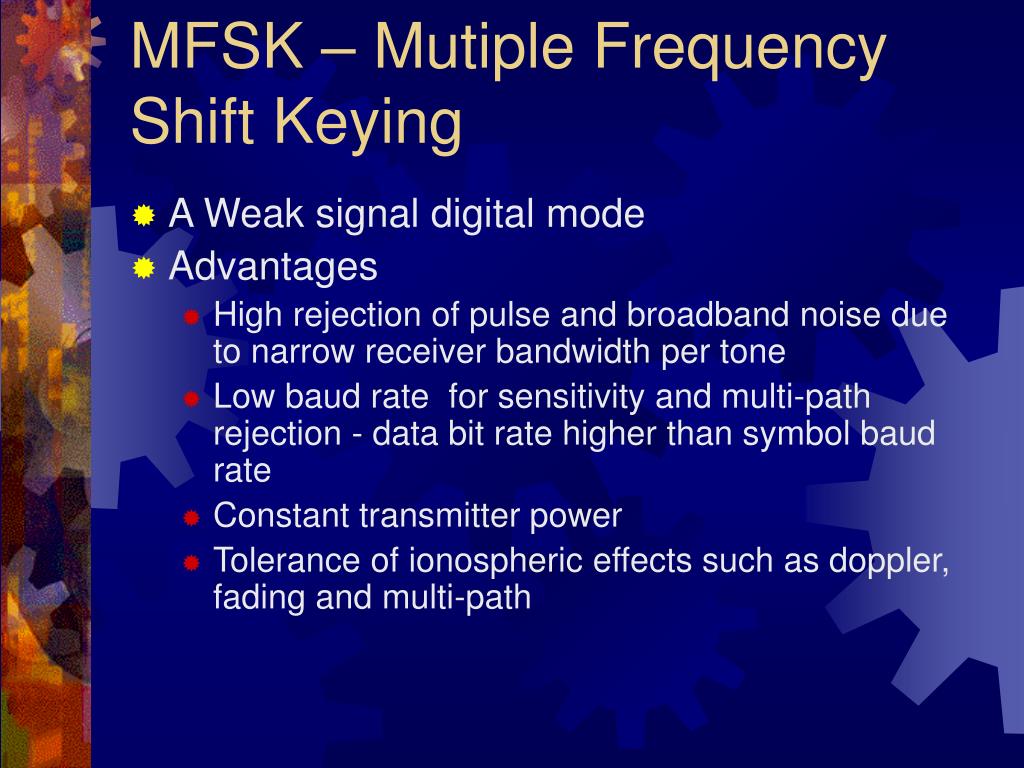 MFSK – Mutiple Frequency Shift Keying

A Weak signal digital mode

Advantages

High rejection of pulse and broadband noise due to narrow receiver bandwidth per tone

Low baud rate  for sensitivity and multi-path rejection - data bit rate higher than symbol baud rate

Constant transmitter power

Tolerance of ionospheric effects such as doppler, fading and multi-path